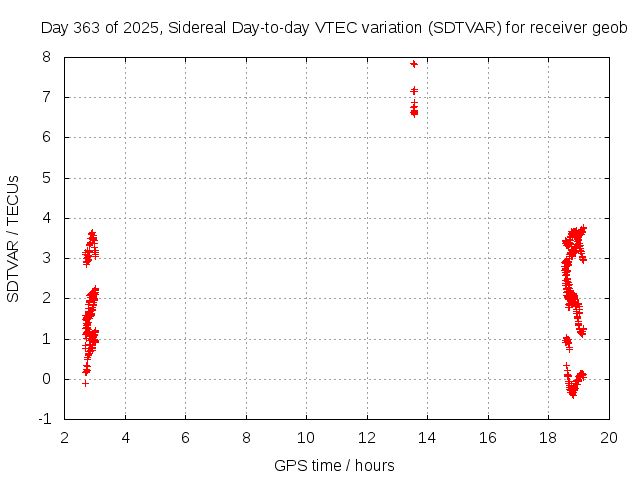 Day 363 of 2025, Sidereal Day-to-day VTEC variation (SDTVAR) for receiver geob

SDTVAR / TECUs

8
7
6
5
4
3
2
1
0
-1

2 4 6 8 10 12 14 16 18 20

GPS time / hours